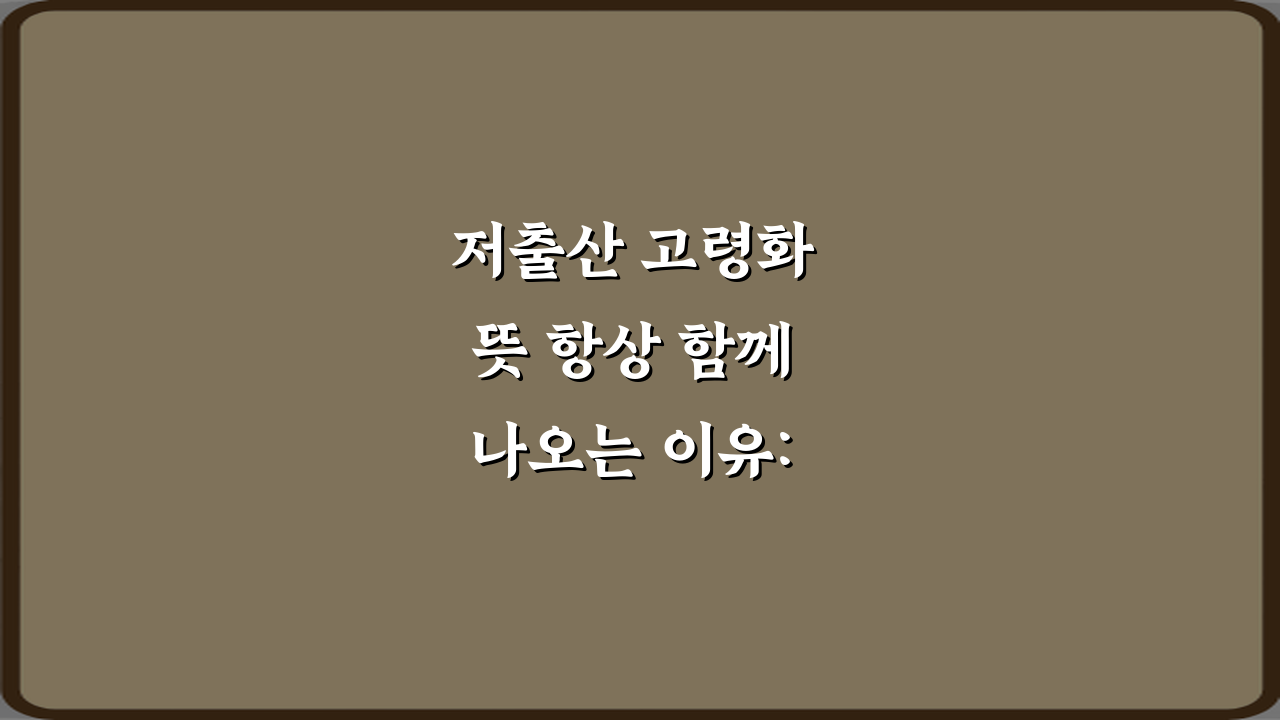 저출산 고령화
뜻 항상 함께
나오는 이유: